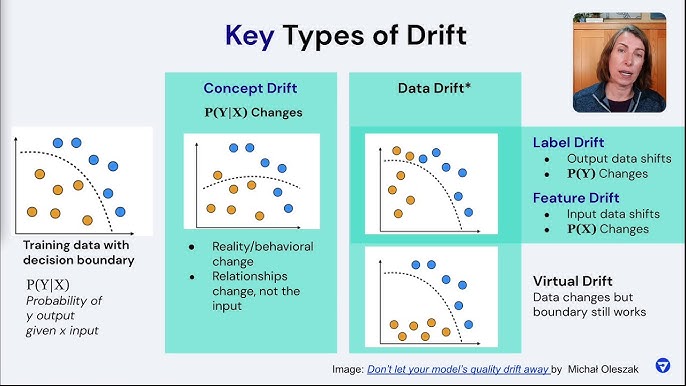 Key Types of Drift

Training data with decision boundary

$P(Y|X)$
Probability of y output given x input

Concept Drift
$P(Y|X)$ Changes

- Reality/behavioral change
- Relationships change, not the input

Data Drift*

Label Drift
- Output data shifts
- $P(Y)$ Changes

Feature Drift
- Input data shifts
- $P(X)$ Changes

Virtual Drift
Data changes but boundary still works

Image: Don't let your model's quality drift away by Michał Oleszak